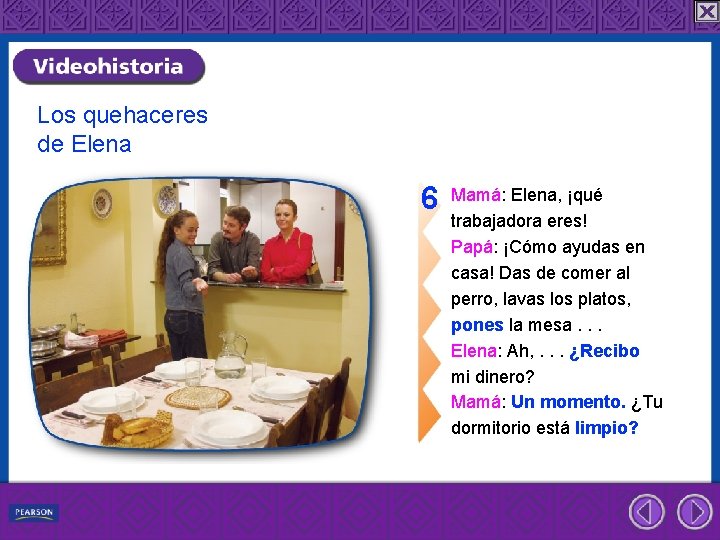 Videohistoria

Los quehaceres de Elena

6 Mamá: Elena, ¡qué trabajadora eres!
Papá: ¡Cómo ayudas en casa! Das de comer al perro, lavas los platos, pones la mesa . . .
Elena: Ah, . . . ¿Recibo mi dinero?
Mamá: Un momento. ¿Tu dormitorio está limpio?

PEARSON